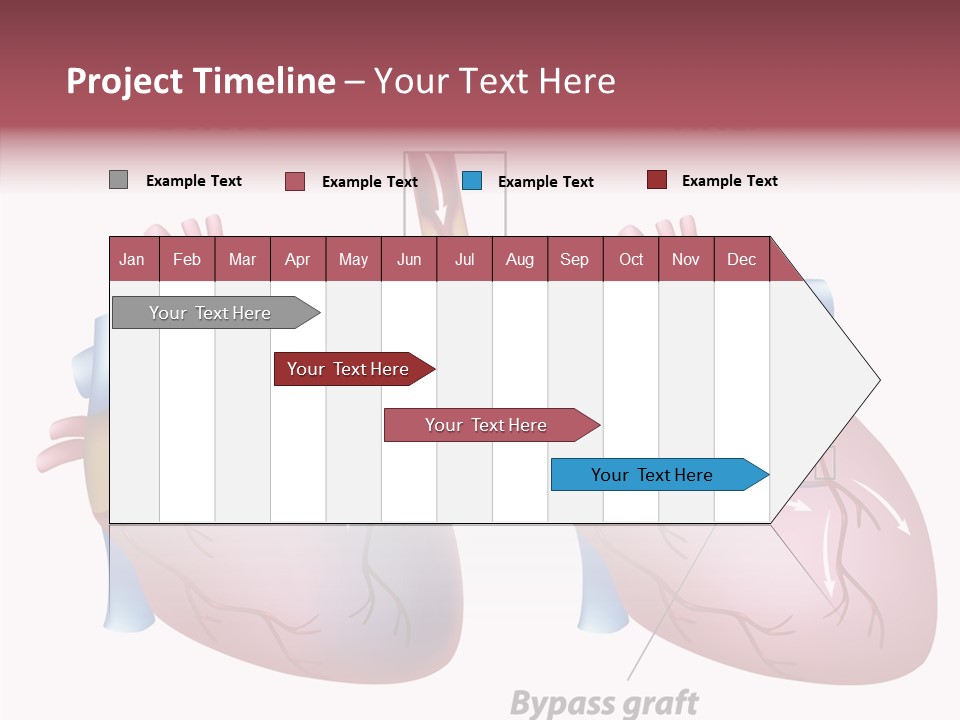 Project Timeline – Your Text Here

Example Text Example Text Example Text Example Text

| Jan | Feb | Mar | Apr | May | Jun | Jul | Aug | Sep | Oct | Nov | Dec |
|---|---|---|---|---|---|---|---|---|---|---|---|

Your Text Here

Your Text Here

Your Text Here

Your Text Here

Bypass graft